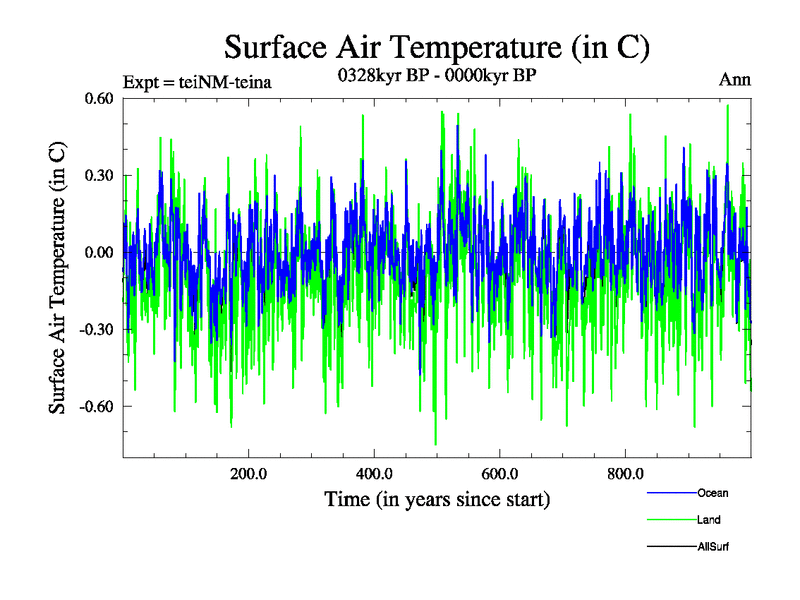 Surface Air Temperature (in C)

Expt = teiNM-teina

0328kyr BP - 0000kyr BP

Ann

Surface Air Temperature (in C)

0.60
0.30
0.00
-0.30
-0.60

200.0
400.0
600.0
800.0

Time (in years since start)

Ocean
Land
AllSurf